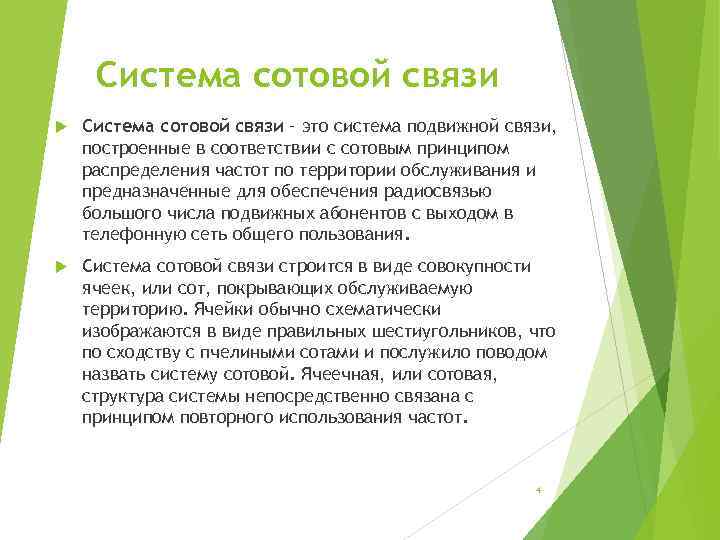 Система сотовой связи

Система сотовой связи – это система подвижной связи, построенные в соответствии с сотовым принципом распределения частот по территории обслуживания и предназначенные для обеспечения радиосвязью большого числа подвижных абонентов с выходом в телефонную сеть общего пользования.

Система сотовой связи строится в виде совокупности ячеек, или сот, покрывающих обслуживаемую территорию. Ячейки обычно схематически изображаются в виде правильных шестиугольников, что по сходству с пчелиными сотами и послужило поводом назвать систему сотовой. Ячеечная, или сотовая, структура системы непосредственно связана с принципом повторного использования частот.

4